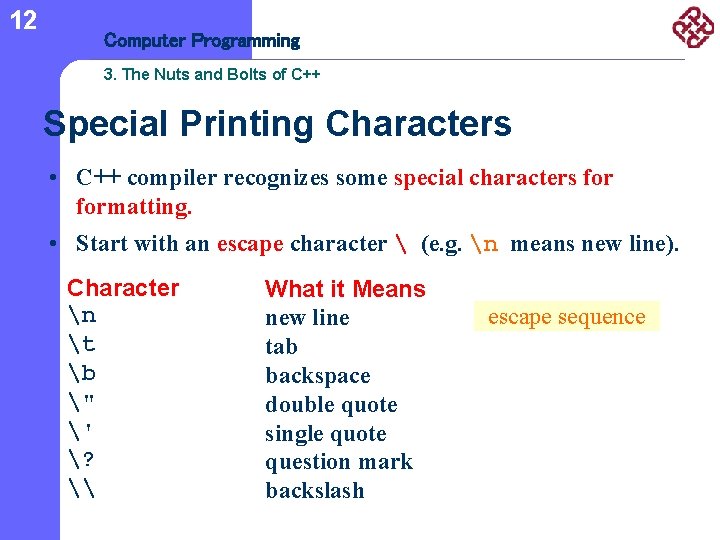 12

Computer Programming

3. The Nuts and Bolts of C++

Special Printing Characters

• C++ compiler recognizes some special characters for formatting.

• Start with an escape character \ (e.g. \n means new line).

| Character | What it Means |
|---|---|
| \n | new line |
| \t | tab |
| \b | backspace |
| \" | double quote |
| \' | single quote |
| \? | question mark |
| \\ | backslash |

escape sequence